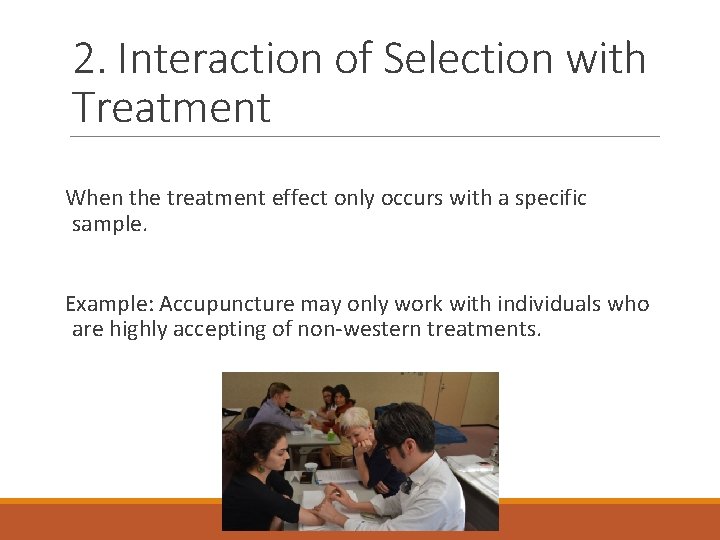 2. Interaction of Selection with Treatment

When the treatment effect only occurs with a specific sample.

Example: Accupuncture may only work with individuals who are highly accepting of non-western treatments.